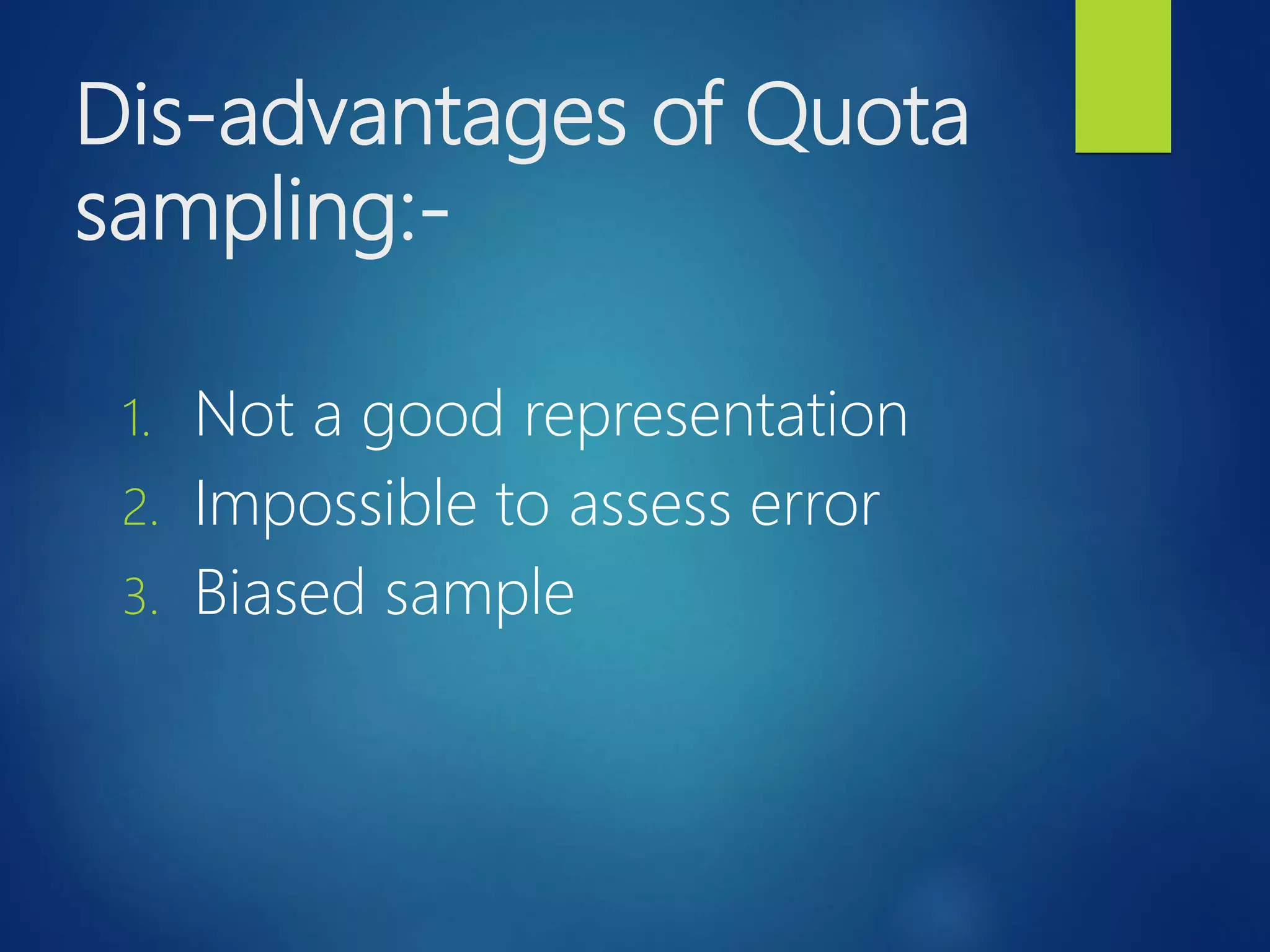 Dis-advantages of Quota sampling:-

1. Not a good representation
2. Impossible to assess error
3. Biased sample